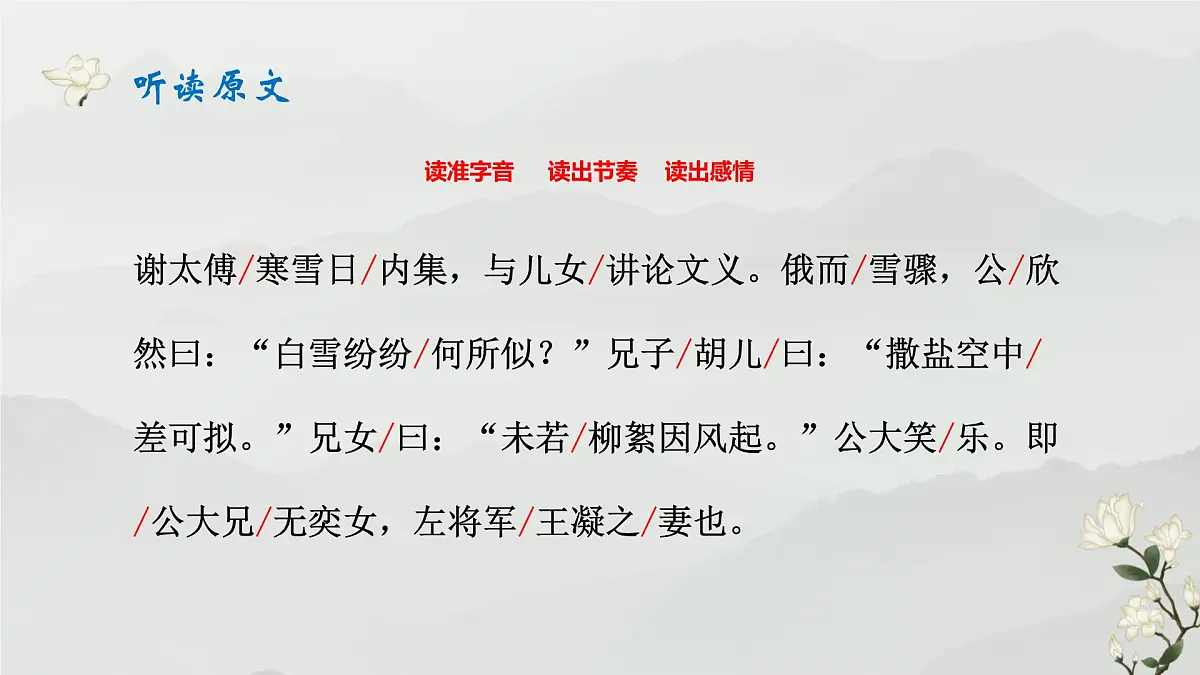 听读原文

读准字音　读出节奏　读出感情

谢太傅/寒雪日/内集，与儿女/讲论文义。俄而/雪骤，公/欣然曰：“白雪纷纷/何所似？”兄子/胡儿/曰：“撒盐空中/差可拟。”兄女/曰：“未若/柳絮因风起。”公大笑/乐。即/公大兄/无奕女，左将军/王凝之/妻也。